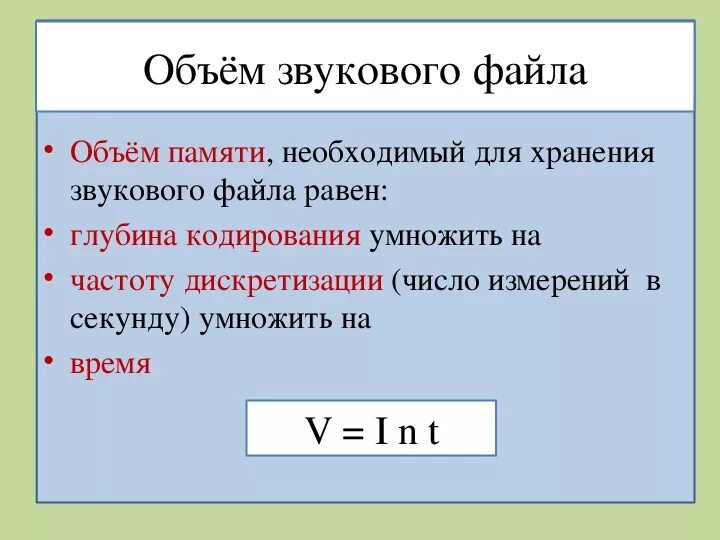 Объём звукового файла

• Объём памяти, необходимый для хранения звукового файла равен:
• глубина кодирования умножить на
• частоту дискретизации (число измерений в секунду) умножить на
• время

$V = I\ n\ t$